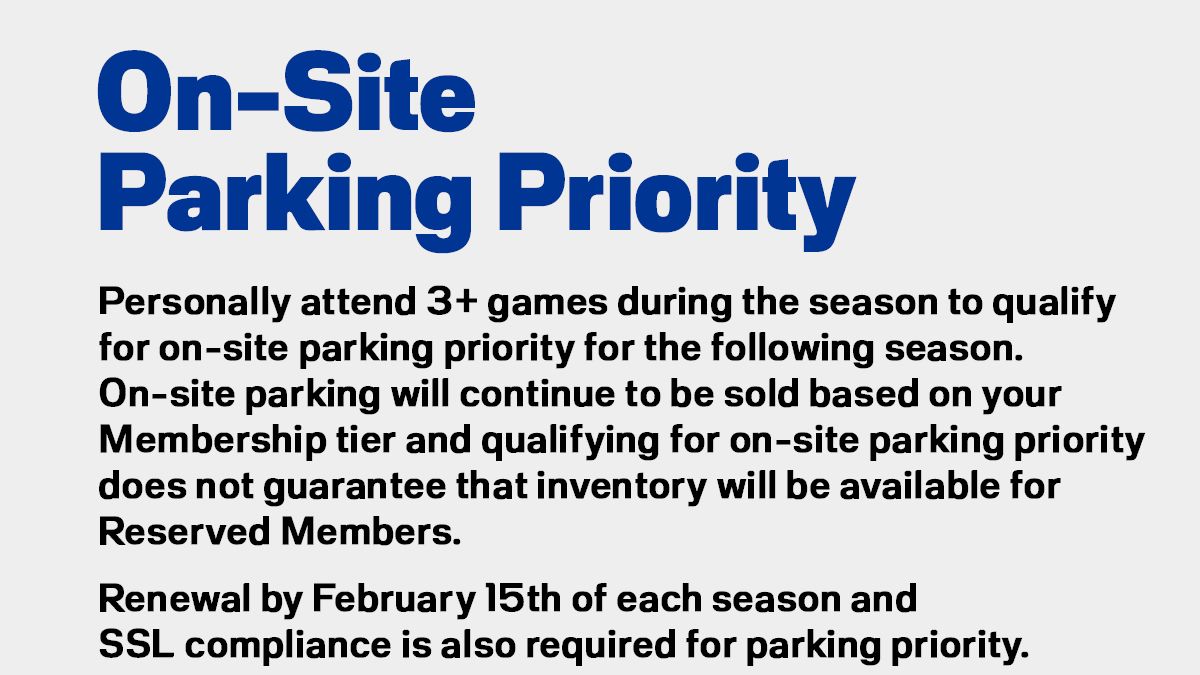 On-Site Parking Priority

Personally attend 3+ games during the season to qualify for on-site parking priority for the following season. On-site parking will continue to be sold based on your Membership tier and qualifying for on-site parking priority does not guarantee that inventory will be available for Reserved Members.

Renewal by February 15th of each season and SSL compliance is also required for parking priority.